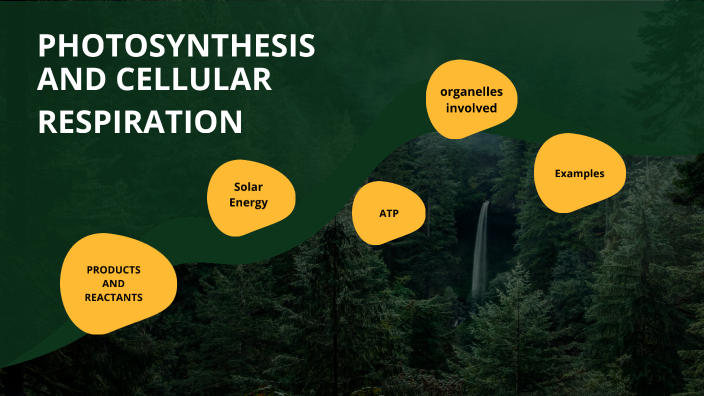 PHOTOSYNTHESIS AND CELLULAR RESPIRATION

PRODUCTS AND REACTANTS

Solar Energy

ATP

organelles involved

Examples